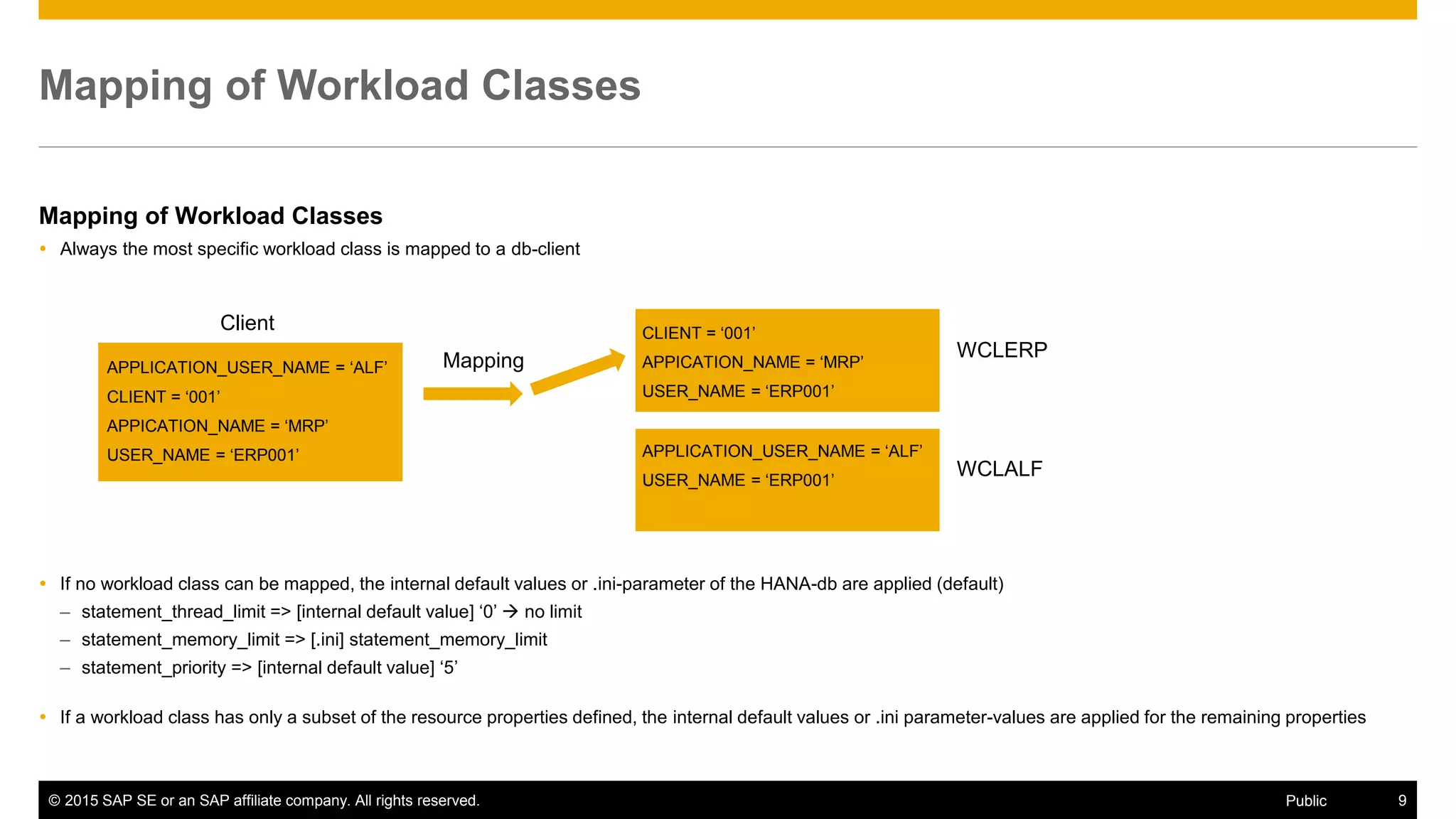 Mapping of Workload Classes

Mapping of Workload Classes

• Always the most specific workload class is mapped to a db-client

Client

APPLICATION_USER_NAME = ‘ALF’
CLIENT = ‘001’
APPICATION_NAME = ‘MRP’
USER_NAME = ‘ERP001’

Mapping

CLIENT = ‘001’
APPICATION_NAME = ‘MRP’
USER_NAME = ‘ERP001’

WCLERP

APPLICATION_USER_NAME = ‘ALF’
USER_NAME = ‘ERP001’

WCLALF

• If no workload class can be mapped, the internal default values or .ini-parameter of the HANA-db are applied (default)
– statement_thread_limit => [internal default value] ‘0’ → no limit
– statement_memory_limit => [.ini] statement_memory_limit
– statement_priority => [internal default value] ‘5’

• If a workload class has only a subset of the resource properties defined, the internal default values or .ini parameter-values are applied for the remaining properties

© 2015 SAP SE or an SAP affiliate company. All rights reserved. Public 9